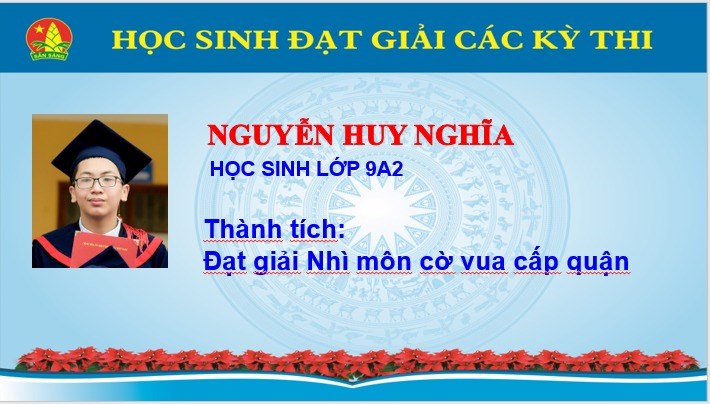 SẴN SÀNG

HỌC SINH ĐẠT GIẢI CÁC KỲ THI

NGUYỄN HUY NGHĨA

HỌC SINH LỚP 9A2

Thành tích:
Đạt giải Nhì môn cờ vua cấp quận